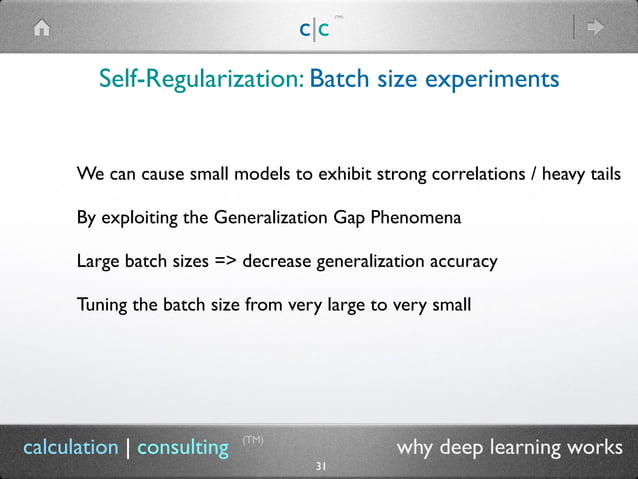 c|c (TM)

Self-Regularization: Batch size experiments

We can cause small models to exhibit strong correlations / heavy tails

By exploiting the Generalization Gap Phenomena

Large batch sizes => decrease generalization accuracy

Tuning the batch size from very large to very small

calculation | consulting (TM)

why deep learning works

31